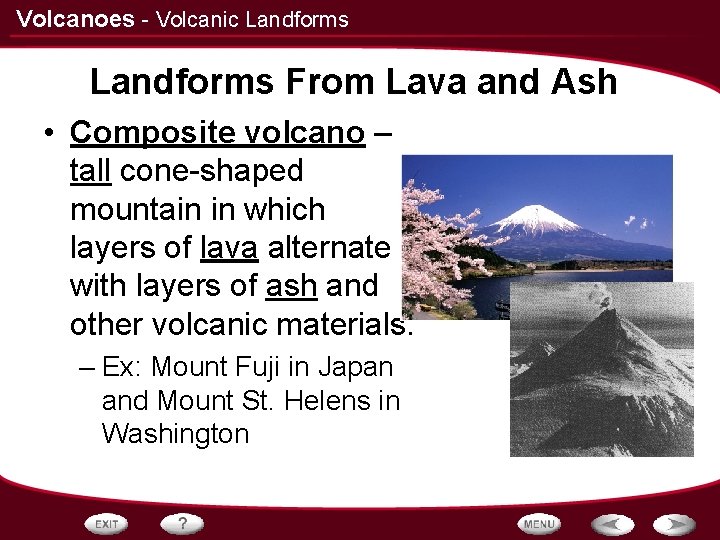 Volcanoes - Volcanic Landforms

Landforms From Lava and Ash

• Composite volcano – tall cone-shaped mountain in which layers of lava alternate with layers of ash and other volcanic materials.

– Ex: Mount Fuji in Japan and Mount St. Helens in Washington

EXIT ? MENU